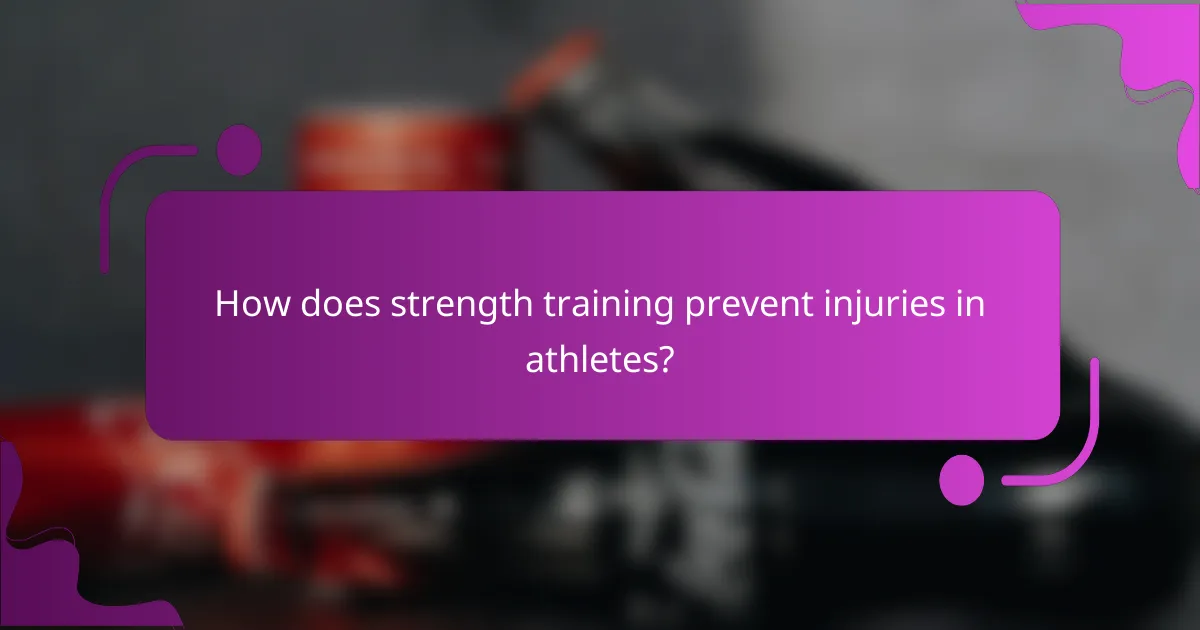 How does strength training prevent injuries in athletes?